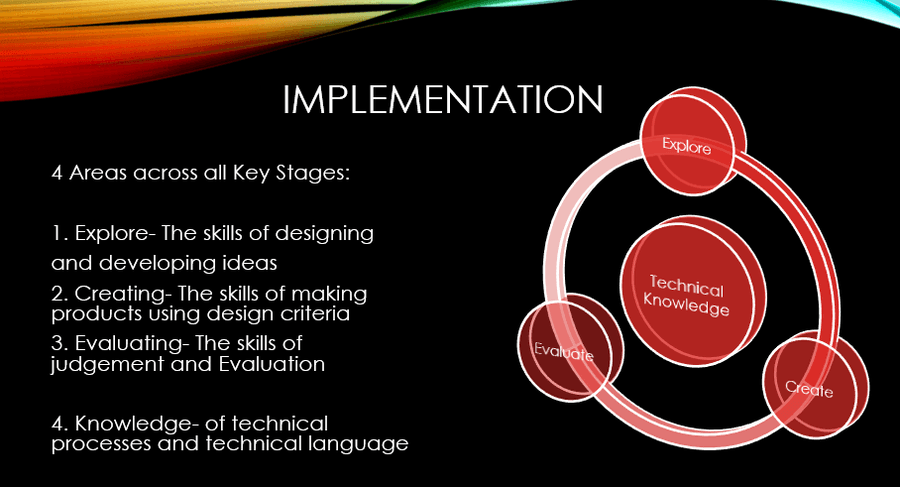 IMPLEMENTATION

4 Areas across all Key Stages:

1. Explore- The skills of designing and developing ideas

2. Creating- The skills of making products using design criteria

3. Evaluating- The skills of judgement and Evaluation

4. Knowledge- of technical processes and technical language

Explore

Technical Knowledge

Evaluate

Create